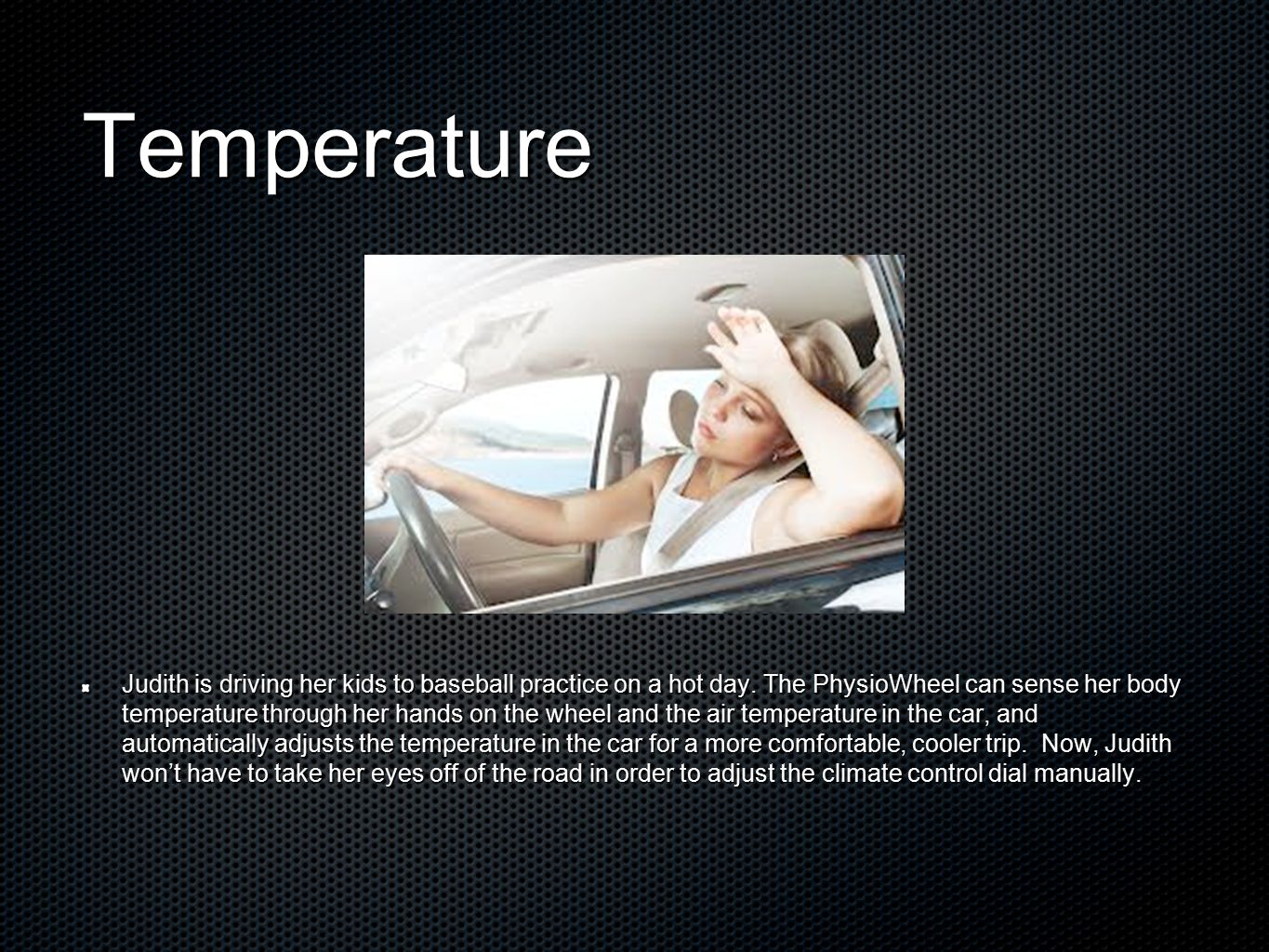 Temperature

Judith is driving her kids to baseball practice on a hot day. The PhysioWheel can sense her body temperature through her hands on the wheel and the air temperature in the car, and automatically adjusts the temperature in the car for a more comfortable, cooler trip.  Now, Judith won't have to take her eyes off of the road in order to adjust the climate control dial manually.